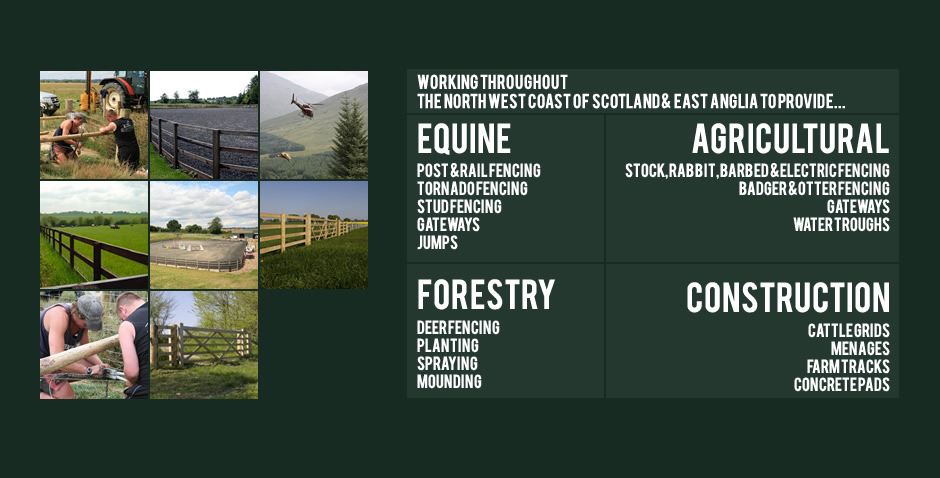 WORKING THROUGHOUT
THE NORTH WEST COAST OF SCOTLAND & EAST ANGLIA TO PROVIDE...

EQUINE

POST & RAIL FENCING
TORNADO FENCING
STUD FENCING
GATEWAYS
JUMPS

AGRICULTURAL

STOCK, RABBIT, BARBED & ELECTRIC FENCING
BADGER & OTTER FENCING
GATEWAYS
WATER TROUGHS

FORESTRY

DEER FENCING
PLANTING
SPRAYING
MOUNDING

CONSTRUCTION

CATTLE GRIDS
MENAGES
FARM TRACKS
CONCRETE PADS